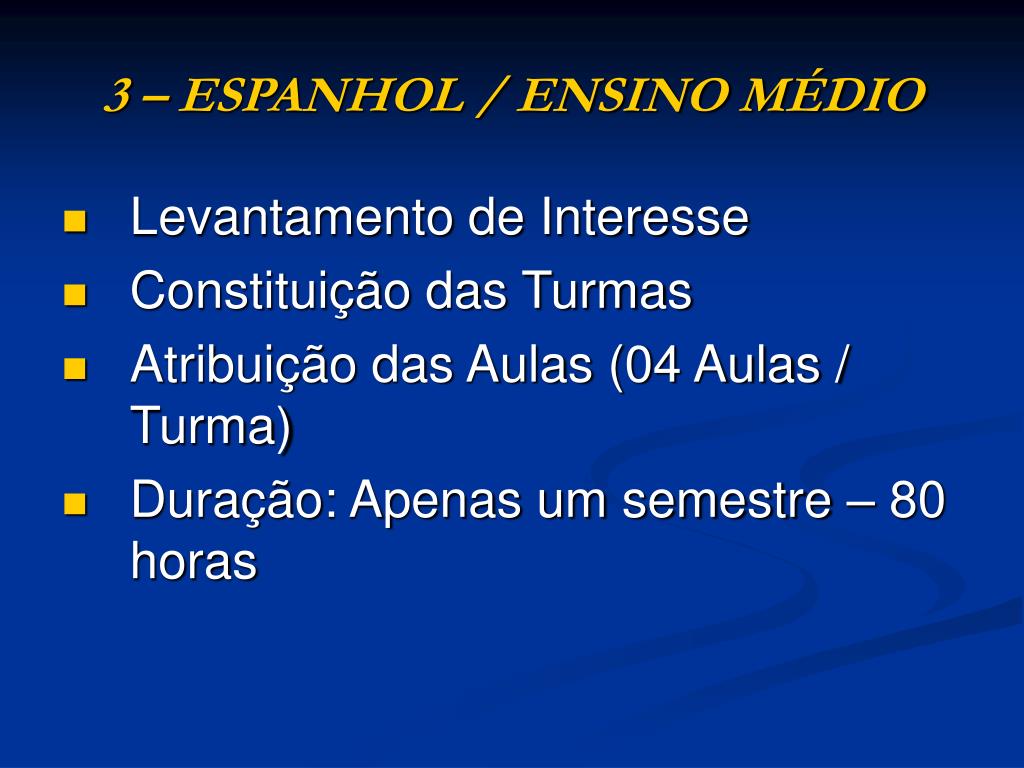 3 – ESPANHOL / ENSINO MÉDIO

- Levantamento de Interesse
- Constituição das Turmas
- Atribuição das Aulas (04 Aulas / Turma)
- Duração: Apenas um semestre – 80 horas